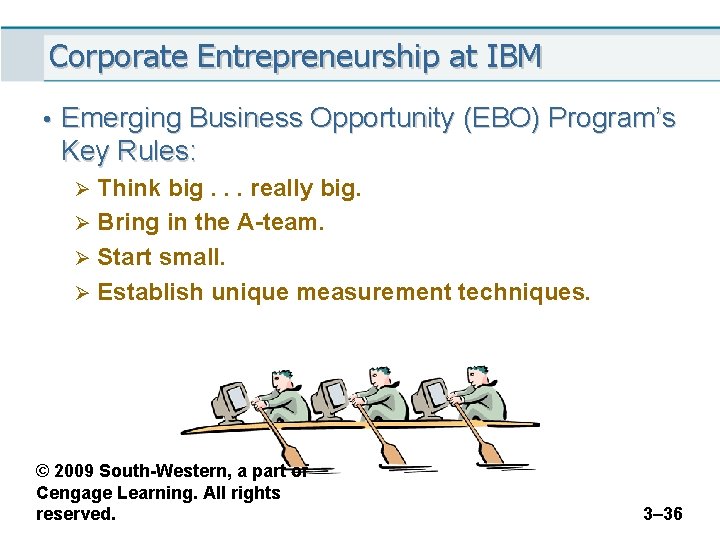 Corporate Entrepreneurship at IBM

• Emerging Business Opportunity (EBO) Program's Key Rules:

➢ Think big . . . really big.

➢ Bring in the A-team.

➢ Start small.

➢ Establish unique measurement techniques.

© 2009 South-Western, a part of Cengage Learning. All rights reserved.

3–36